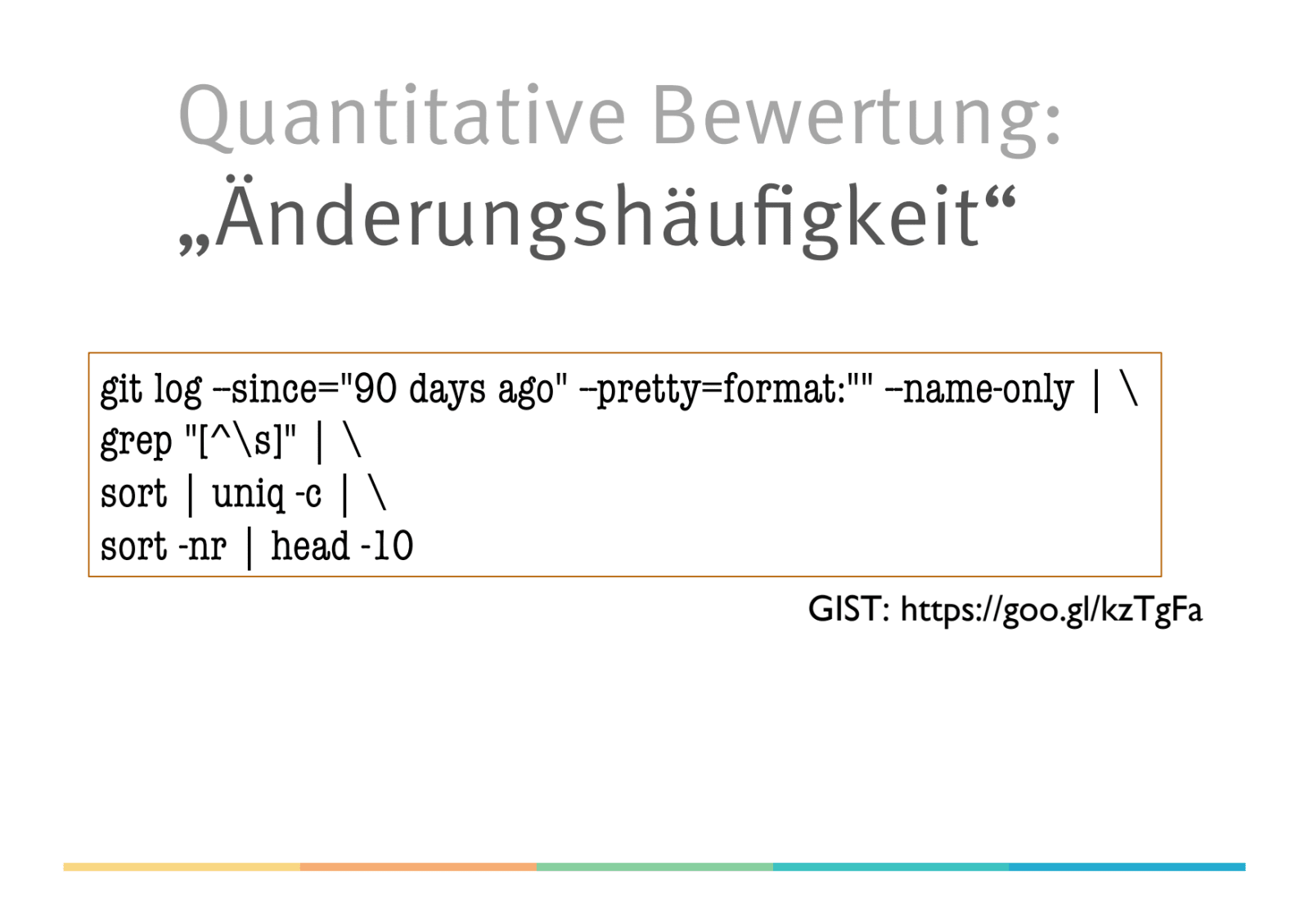 Quantitative Bewertung:
„Änderungshäufigkeit“

git log --since="90 days ago" --pretty=format:"" --name-only | \
grep "[^\s]" | \
sort | uniq -c | \
sort -nr | head -10

GIST: https://goo.gl/kzTgFa